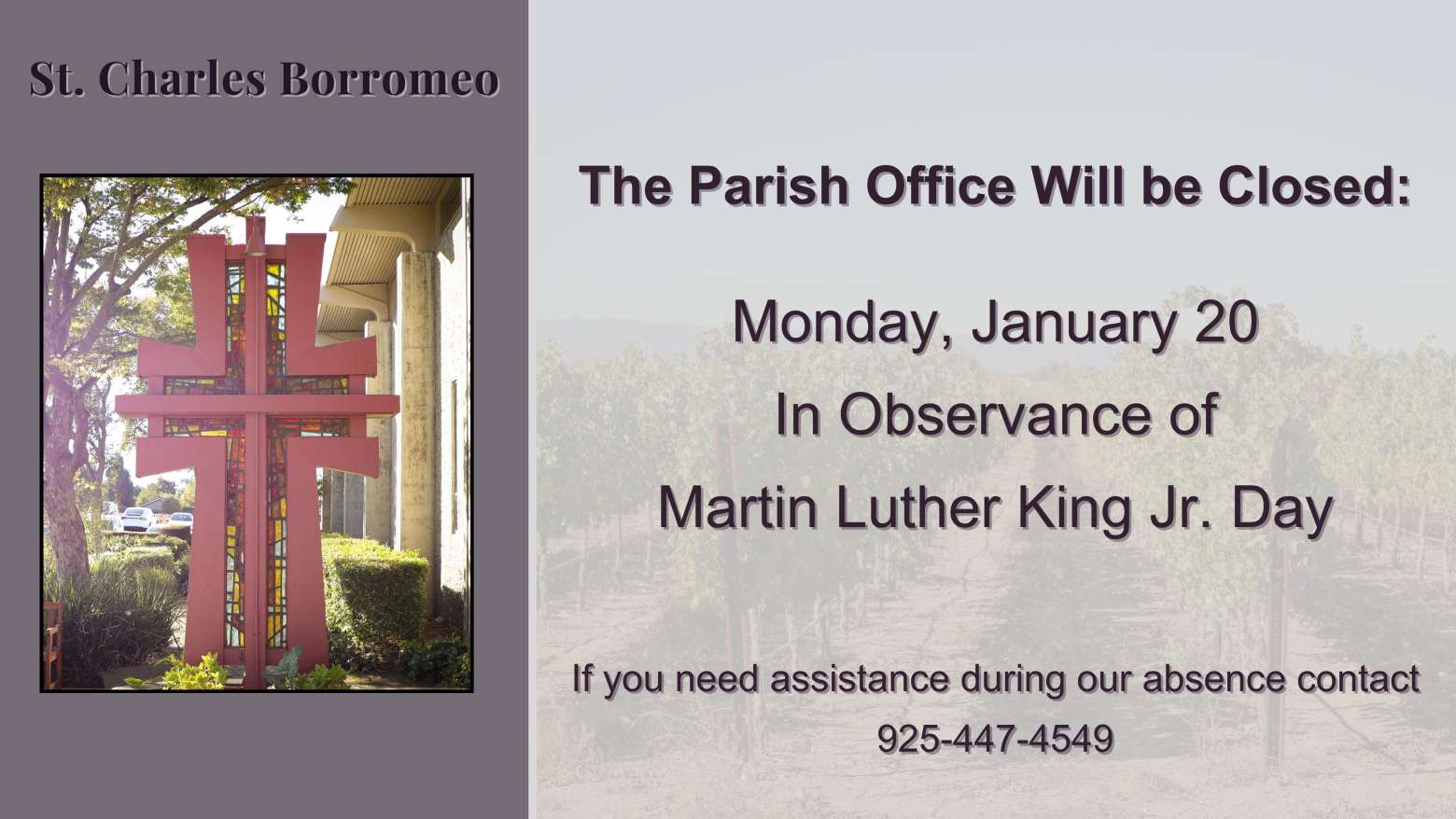 St. Charles Borromeo

The Parish Office Will be Closed:

Monday, January 20
In Observance of
Martin Luther King Jr. Day

If you need assistance during our absence contact
925-447-4549